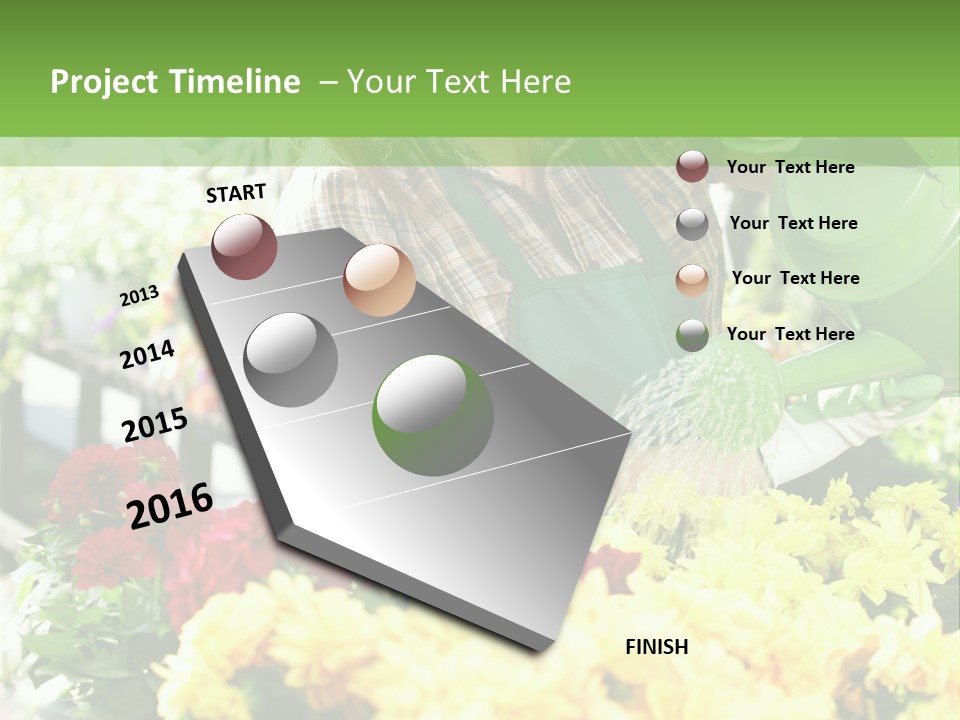 Project Timeline – Your Text Here

START

2013

2014

2015

2016

FINISH

Your Text Here

Your Text Here

Your Text Here

Your Text Here